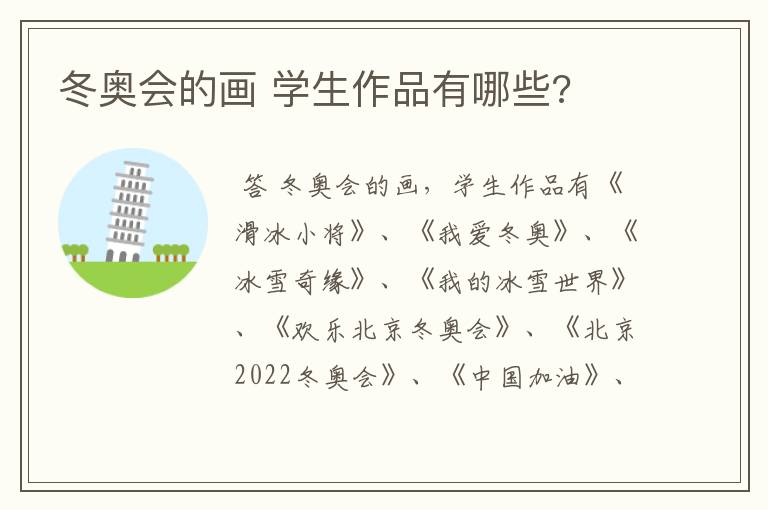 冬奥会的画 学生作品有哪些?

答 冬奥会的画，学生作品有《滑冰小将》、《我爱冬奥》、《冰雪奇缘》、《我的冰雪世界》、《欢乐北京冬奥会》、《北京2022冬奥会》、《中国加油》、